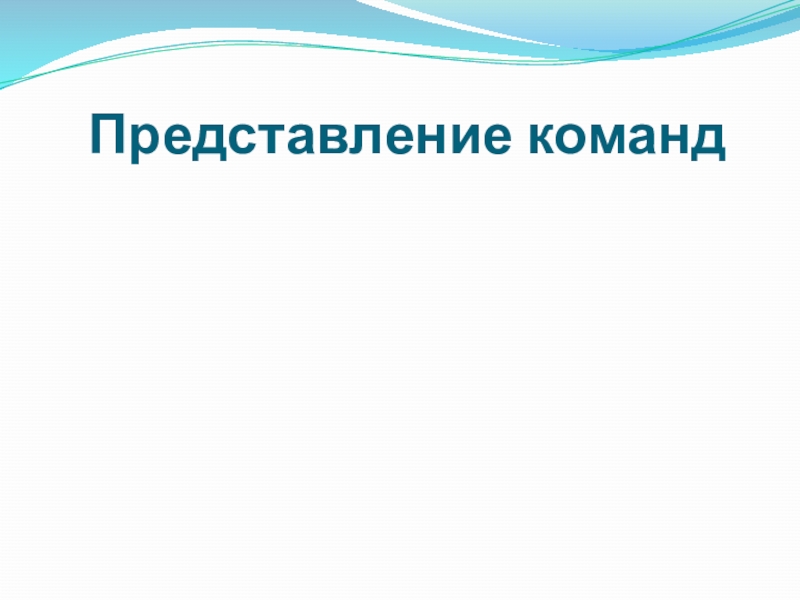 Представление команд